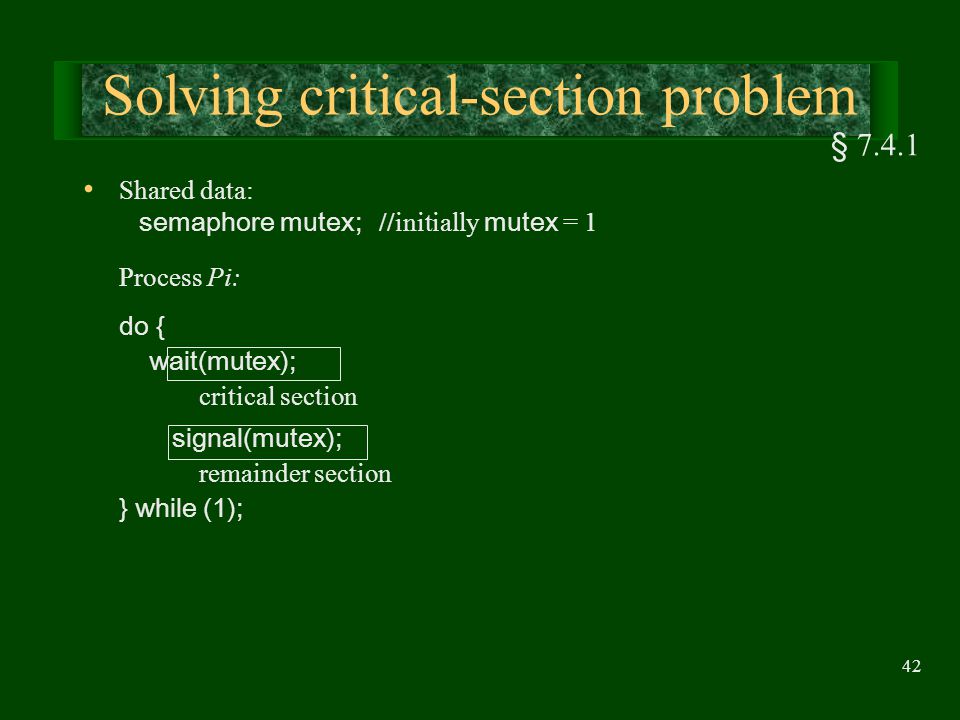 Solving critical-section problem

§ 7.4.1

• Shared data:
semaphore mutex; //initially mutex = 1

Process Pi:

do {
wait(mutex);
critical section
signal(mutex);
remainder section
} while (1);

42